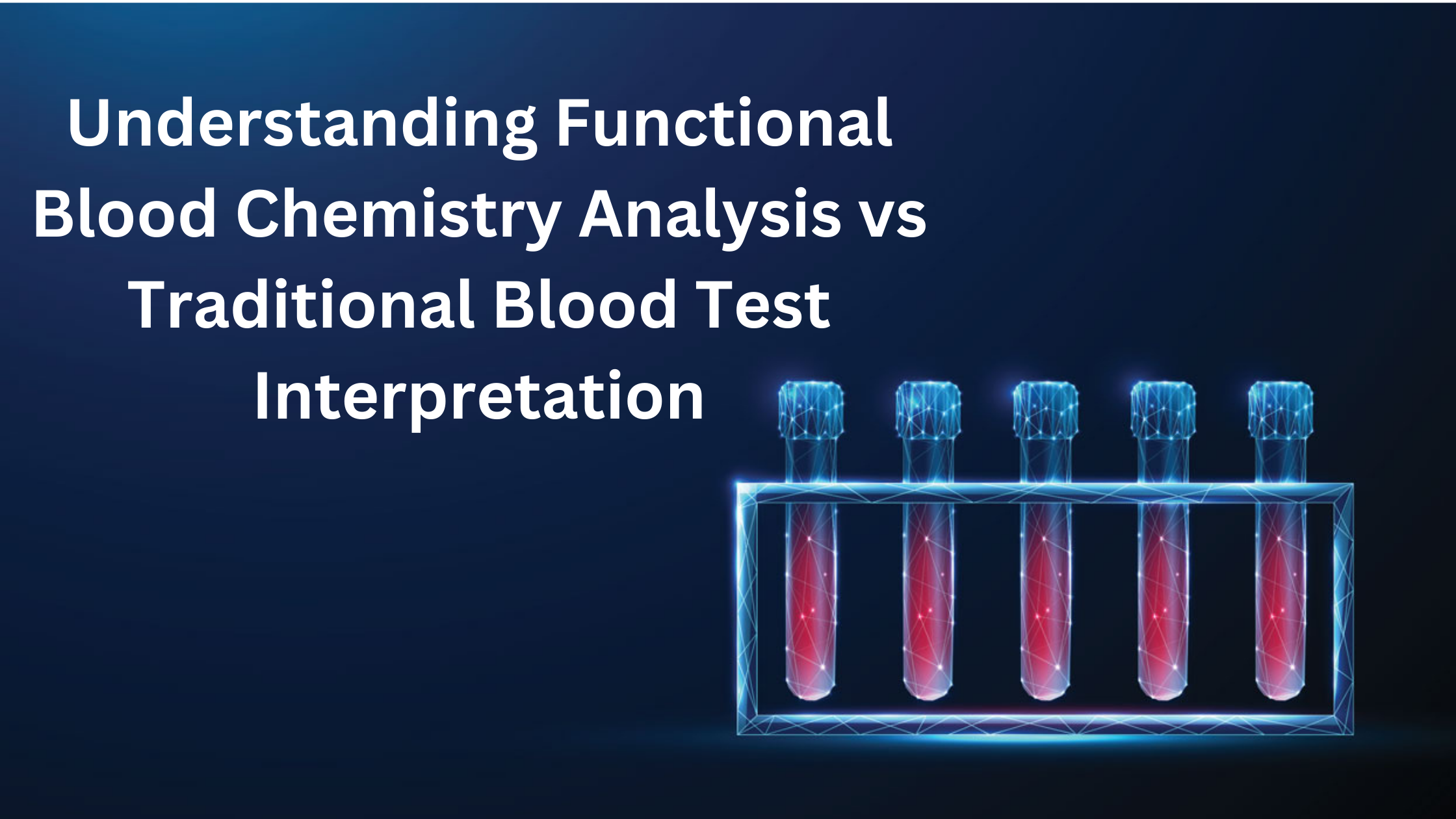 Understanding Functional Blood Chemistry Analysis vs Traditional Blood Test Interpretation